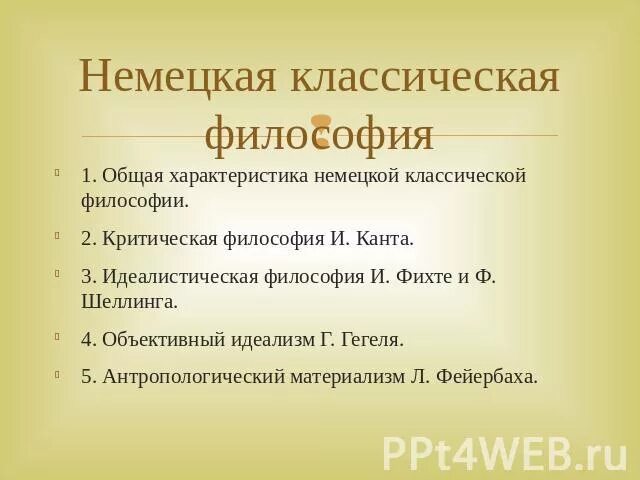 Немецкая классическая философия

1. Общая характеристика немецкой классической философии.

2. Критическая философия И. Канта.

3. Идеалистическая философия И. Фихте и Ф. Шеллинга.

4. Объективный идеализм Г. Гегеля.

5. Антропологический материализм Л. Фейербаха.

PPt4WEB.ru